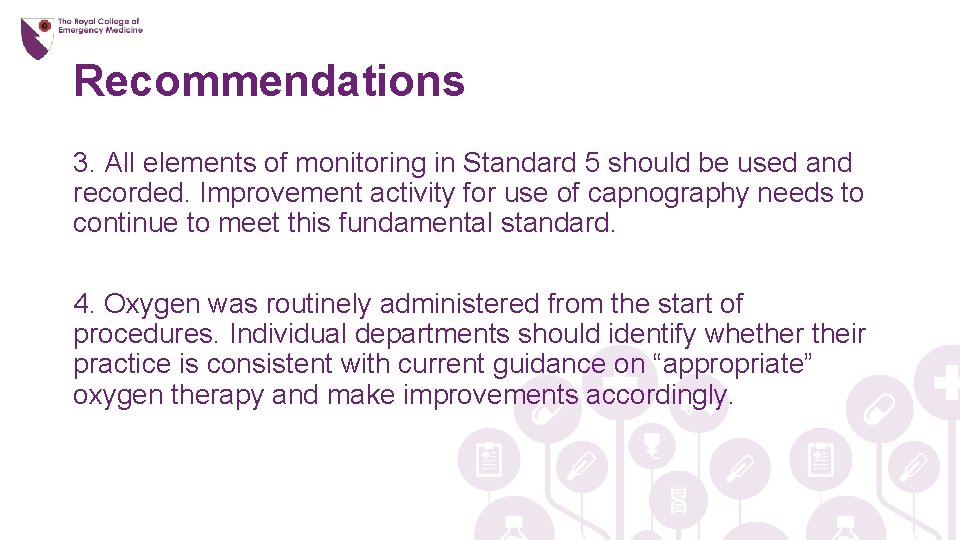 The Royal College of Emergency Medicine

Recommendations

3. All elements of monitoring in Standard 5 should be used and recorded. Improvement activity for use of capnography needs to continue to meet this fundamental standard.

4. Oxygen was routinely administered from the start of procedures. Individual departments should identify whether their practice is consistent with current guidance on “appropriate” oxygen therapy and make improvements accordingly.